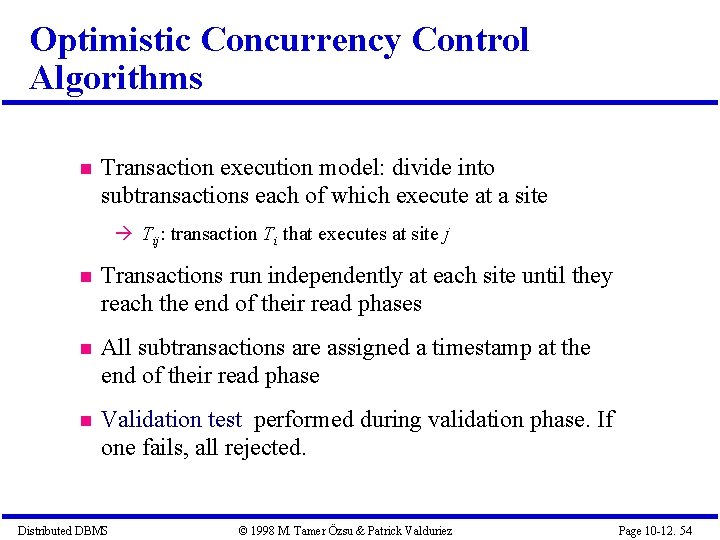 Optimistic Concurrency Control Algorithms

■ Transaction execution model: divide into subtransactions each of which execute at a site

→ $T_{ij}$: transaction $T_i$ that executes at site $j$

■ Transactions run independently at each site until they reach the end of their read phases

■ All subtransactions are assigned a timestamp at the end of their read phase

■ Validation test performed during validation phase. If one fails, all rejected.

Distributed DBMS © 1998 M. Tamer Özsu & Patrick Valduriez Page 10-12. 54